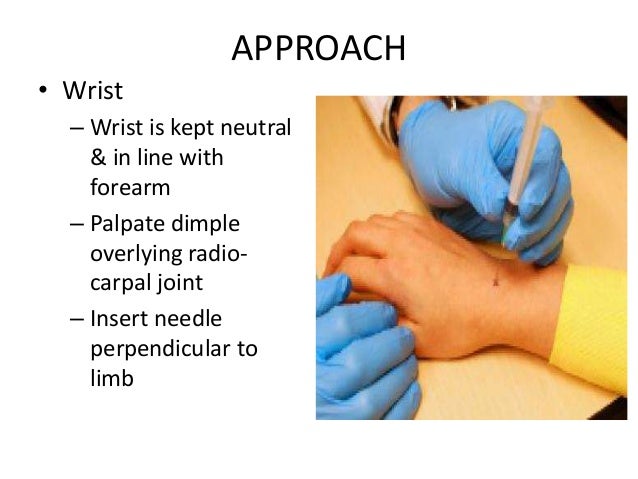 APPROACH

• Wrist
– Wrist is kept neutral & in line with forearm
– Palpate dimple overlying radio-carpal joint
– Insert needle perpendicular to limb